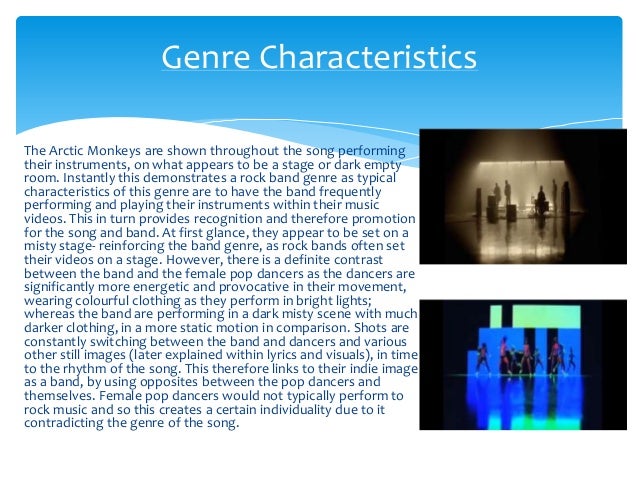 Genre Characteristics

The Arctic Monkeys are shown throughout the song performing their instruments, on what appears to be a stage or dark empty room. Instantly this demonstrates a rock band genre as typical characteristics of this genre are to have the band frequently performing and playing their instruments within their music videos. This in turn provides recognition and therefore promotion for the song and band. At first glance, they appear to be set on a misty stage- reinforcing the band genre, as rock bands often set their videos on a stage. However, there is a definite contrast between the band and the female pop dancers as the dancers are significantly more energetic and provocative in their movement, wearing colourful clothing as they perform in bright lights; whereas the band are performing in a dark misty scene with much darker clothing, in a more static motion in comparison. Shots are constantly switching between the band and dancers and various other still images (later explained within lyrics and visuals), in time to the rhythm of the song. This therefore links to their indie image as a band, by using opposites between the pop dancers and themselves. Female pop dancers would not typically perform to rock music and so this creates a certain individuality due to it contradicting the genre of the song.